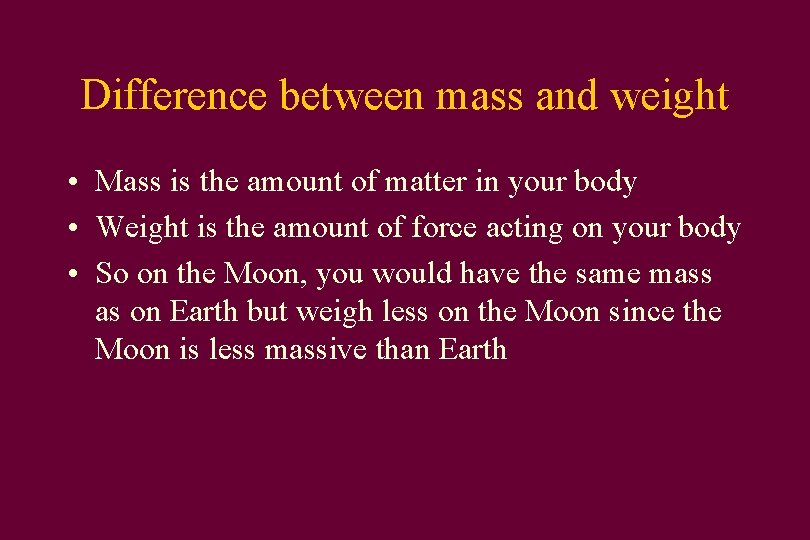 Difference between mass and weight

• Mass is the amount of matter in your body
• Weight is the amount of force acting on your body
• So on the Moon, you would have the same mass as on Earth but weigh less on the Moon since the Moon is less massive than Earth